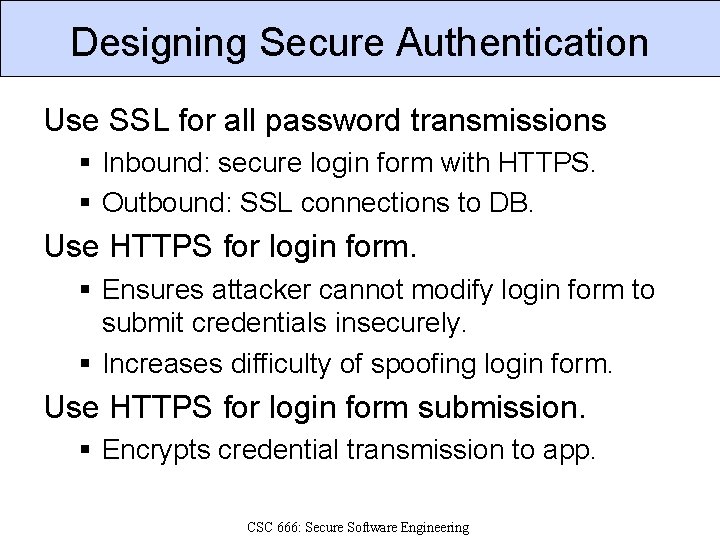 Designing Secure Authentication

Use SSL for all password transmissions

▪ Inbound: secure login form with HTTPS.

▪ Outbound: SSL connections to DB.

Use HTTPS for login form.

▪ Ensures attacker cannot modify login form to submit credentials insecurely.

▪ Increases difficulty of spoofing login form.

Use HTTPS for login form submission.

▪ Encrypts credential transmission to app.

CSC 666: Secure Software Engineering